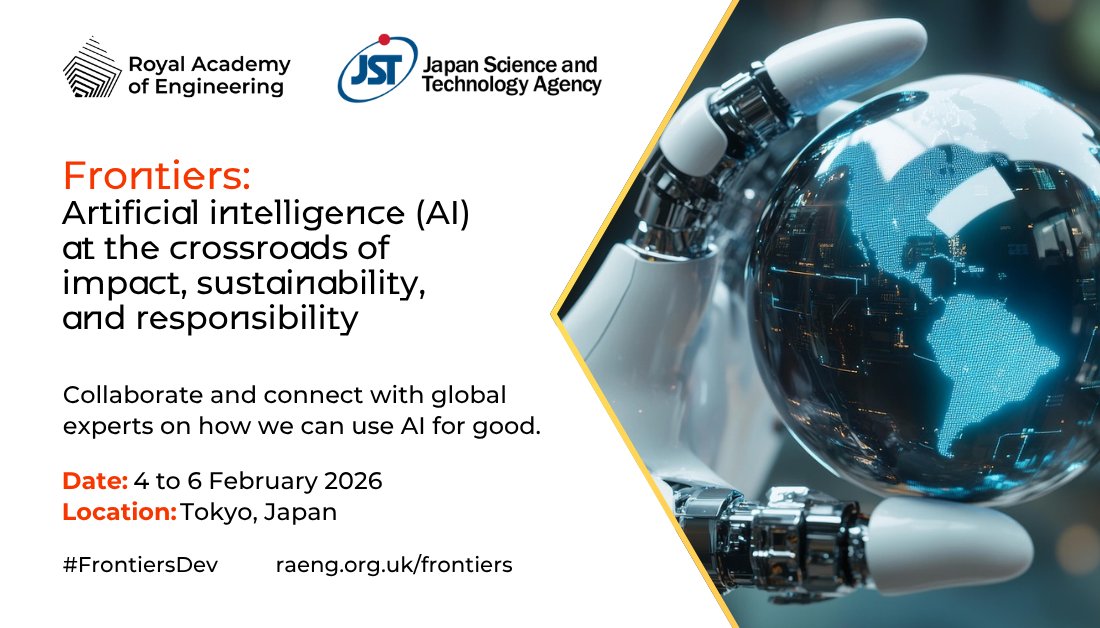 Royal Academy of Engineering

JST Japan Science and Technology Agency

Frontiers:
Artificial intelligence (AI) at the crossroads of impact, sustainability, and responsibility

Collaborate and connect with global experts on how we can use AI for good.

Date: 4 to 6 February 2026
Location: Tokyo, Japan

#FrontiersDev raeng.org.uk/frontiers